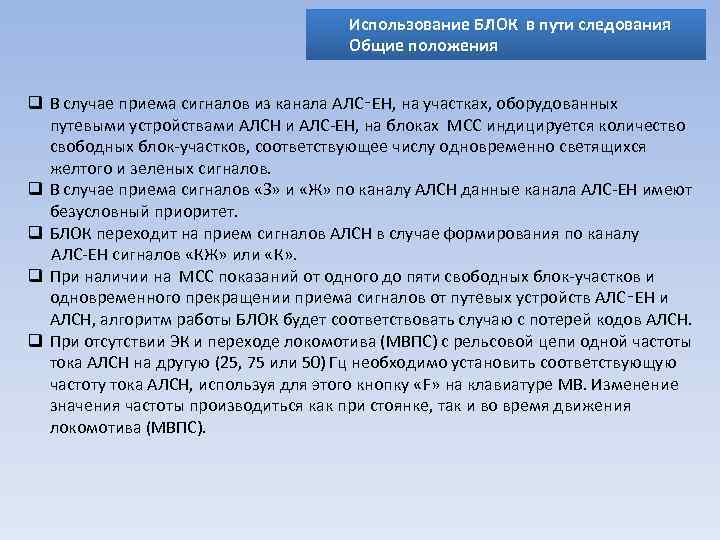 Использование БЛОК в пути следования
Общие положения

❑ В случае приема сигналов из канала АЛС-ЕН, на участках, оборудованных путевыми устройствами АЛСН и АЛС-ЕН, на блоках МСС индицируется количество свободных блок-участков, соответствующее числу одновременно светящихся желтого и зеленых сигналов.
❑ В случае приема сигналов «З» и «Ж» по каналу АЛСН данные канала АЛС-ЕН имеют безусловный приоритет.
❑ БЛОК переходит на прием сигналов АЛСН в случае формирования по каналу АЛС-ЕН сигналов «КЖ» или «К».
❑ При наличии на МСС показаний от одного до пяти свободных блок-участков и одновременного прекращении приема сигналов от путевых устройств АЛС-ЕН и АЛСН, алгоритм работы БЛОК будет соответствовать случаю с потерей кодов АЛСН.
❑ При отсутствии ЭК и переходе локомотива (МВПС) с рельсовой цепи одной частоты тока АЛСН на другую (25, 75 или 50) Гц необходимо установить соответствующую частоту тока АЛСН, используя для этого кнопку «F» на клавиатуре МВ. Изменение значения частоты производиться как при стоянке, так и во время движения локомотива (МВПС).